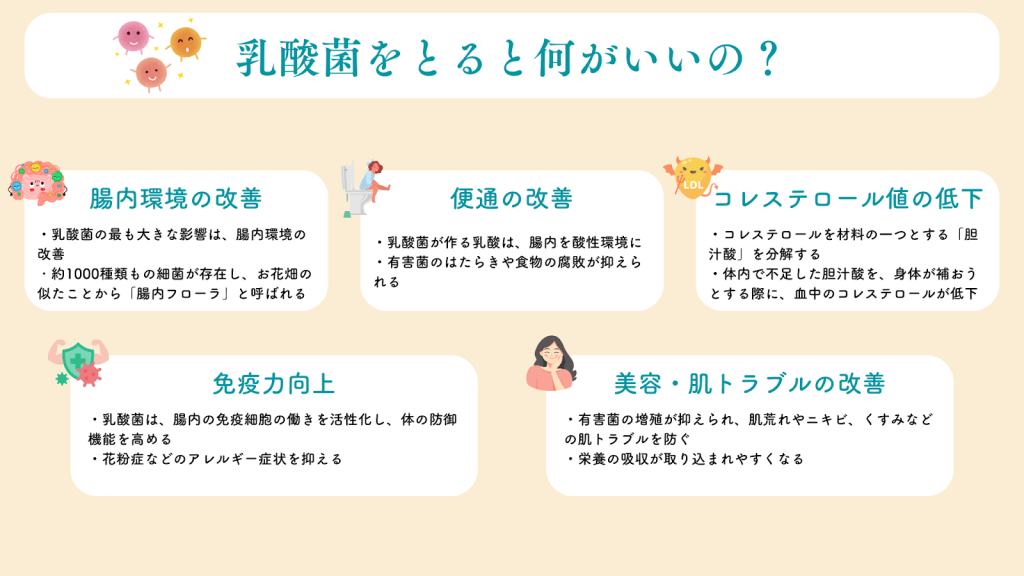 乳酸菌をとると何がいいの？

腸内環境の改善

・乳酸菌の最も大きな影響は、腸内環境の改善
・約1000種類もの細菌が存在し、お花畑の似たことから「腸内フローラ」と呼ばれる

便通の改善

・乳酸菌が作る乳酸は、腸内を酸性環境に
・有害菌のはたらきや食物の腐敗が抑えられる

LDL

コレステロール値の低下

・コレステロールを材料の一つとする「胆汁酸」を分解する
・体内で不足した胆汁酸を、身体が補おうとする際に、血中のコレステロールが低下

免疫力向上

・乳酸菌は、腸内の免疫細胞の働きを活性化し、体の防御機能を高める
・花粉症などのアレルギー症状を抑える

美容・肌トラブルの改善

・有害菌の増殖が抑えられ、肌荒れやニキビ、くすみなどの肌トラブルを防ぐ
・栄養の吸収が取り込まれやすくなる